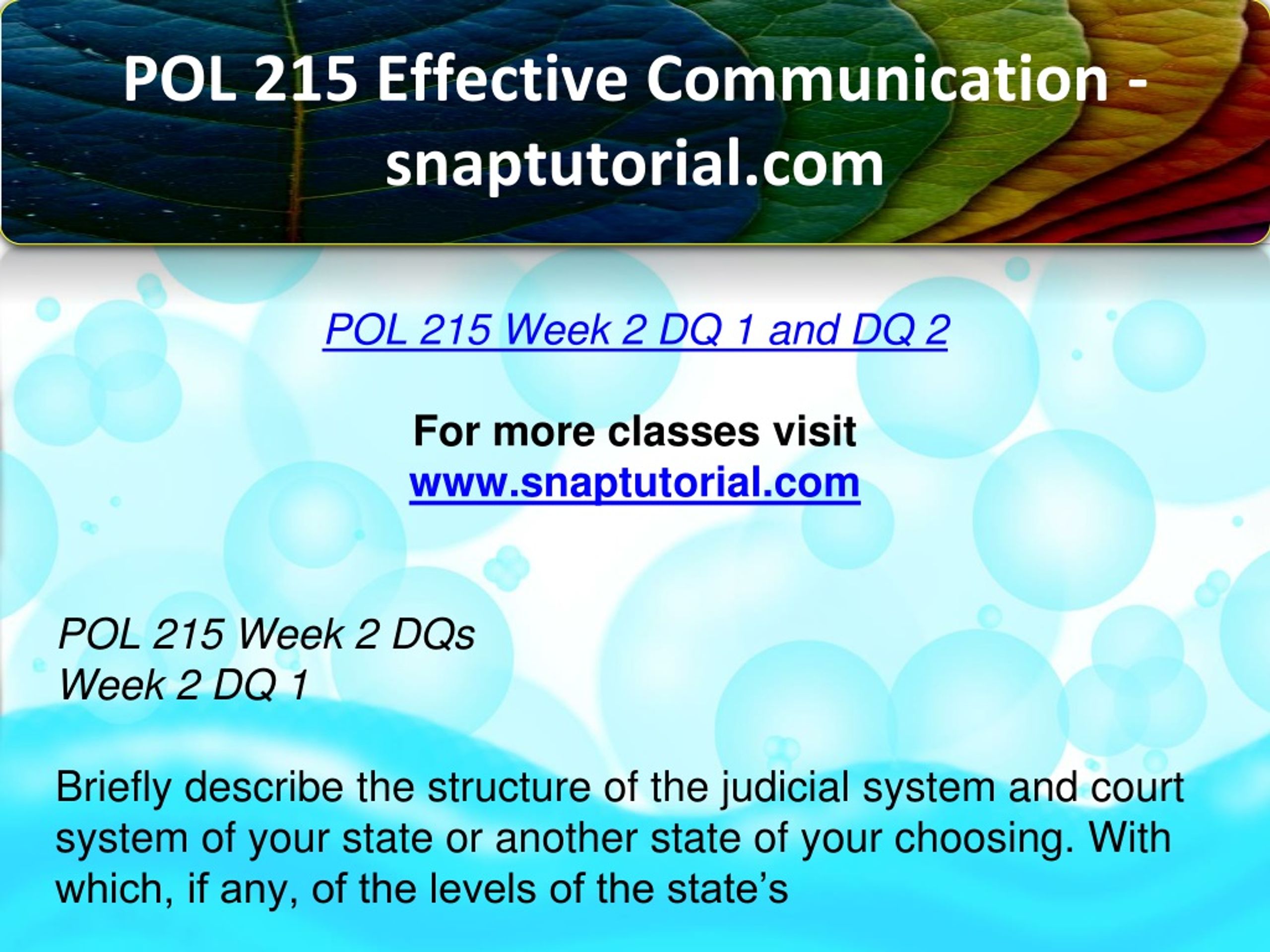 POL 215 Effective Communication - snaptutorial.com

POL 215 Week 2 DQ 1 and DQ 2

For more classes visit
www.snaptutorial.com

POL 215 Week 2 DQs
Week 2 DQ 1

Briefly describe the structure of the judicial system and court system of your state or another state of your choosing. With which, if any, of the levels of the state’s